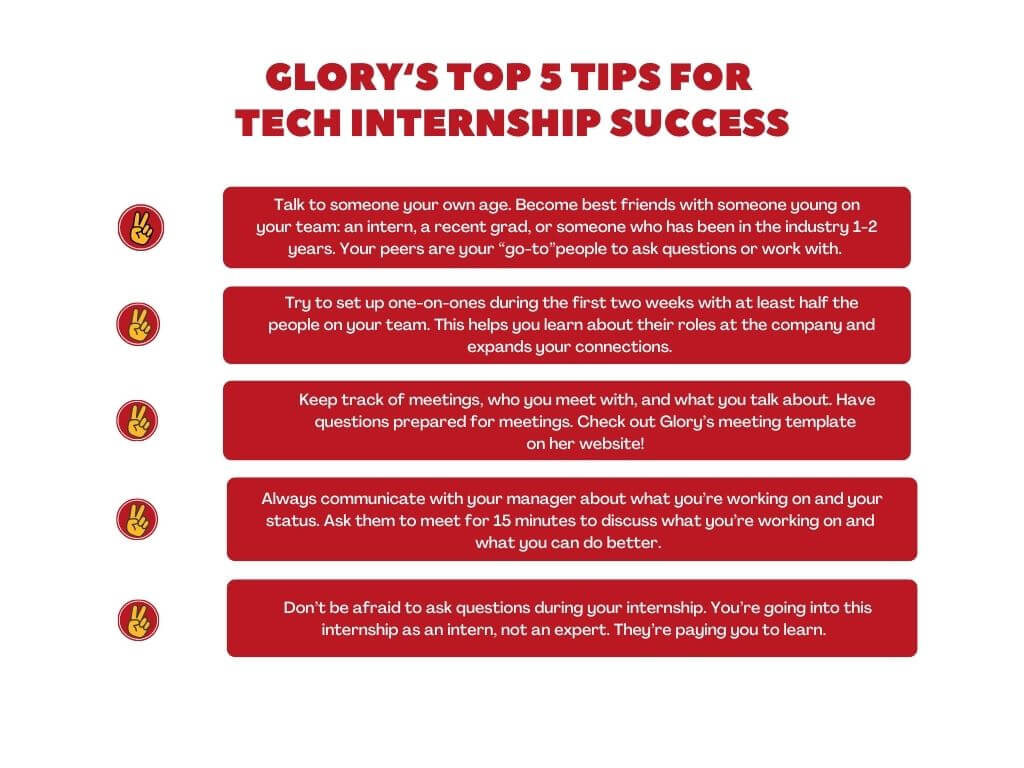 GLORY'S TOP 5 TIPS FOR TECH INTERNSHIP SUCCESS

Talk to someone your own age. Become best friends with someone young on your team: an intern, a recent grad, or someone who has been in the industry 1-2 years. Your peers are your "go-to"people to ask questions or work with.

Try to set up one-on-ones during the first two weeks with at least half the people on your team. This helps you learn about their roles at the company and expands your connections.

Keep track of meetings, who you meet with, and what you talk about. Have questions prepared for meetings. Check out Glory's meeting template on her website!

Always communicate with your manager about what you're working on and your status. Ask them to meet for 15 minutes to discuss what you're working on and what you can do better.

Don't be afraid to ask questions during your internship. You're going into this internship as an intern, not an expert. They're paying you to learn.